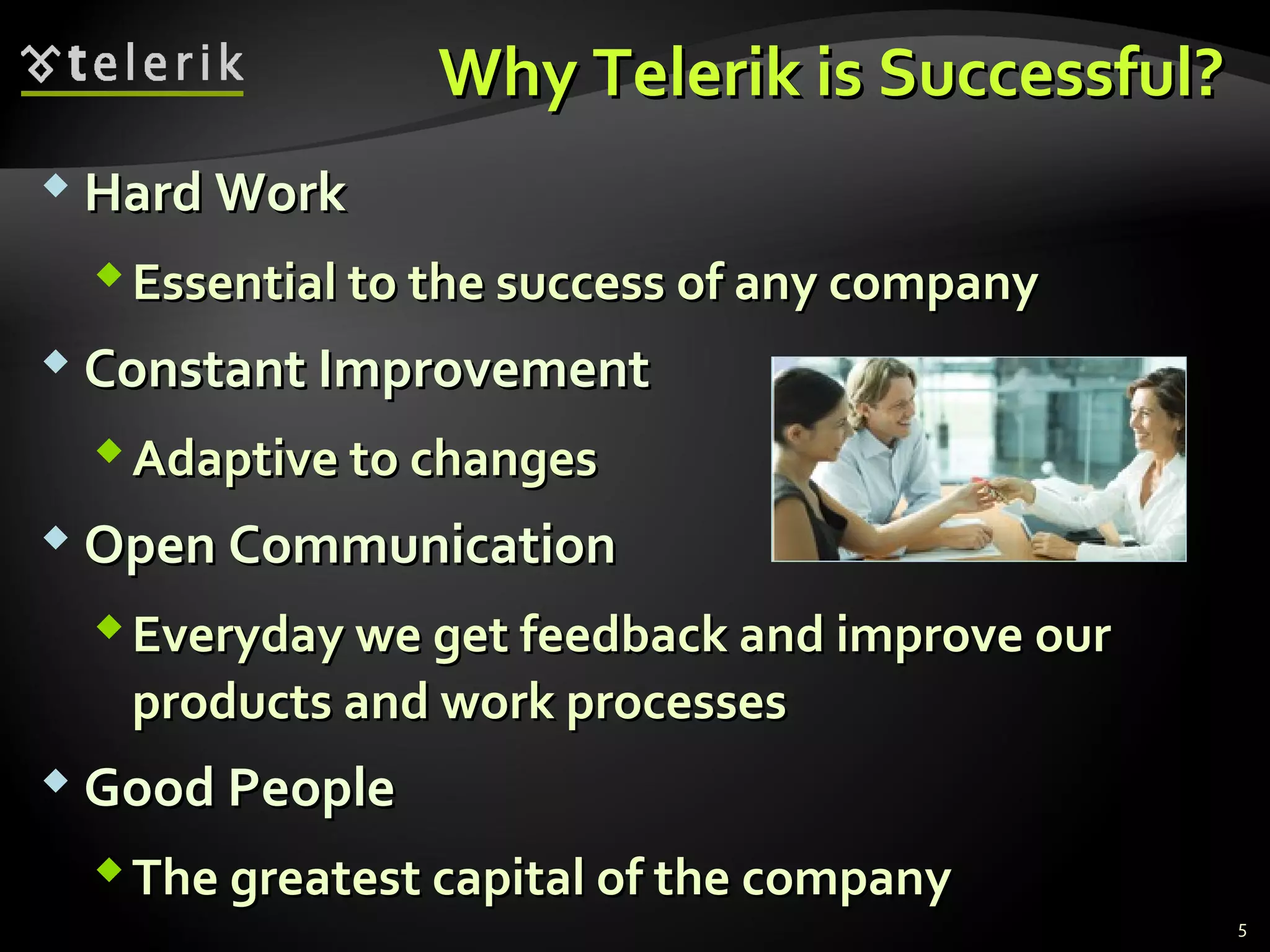 telerik

Why Telerik is Successful?

Hard Work

Essential to the success of any company

Constant Improvement

Adaptive to changes

Open Communication

Everyday we get feedback and improve our products and work processes

Good People

The greatest capital of the company

5